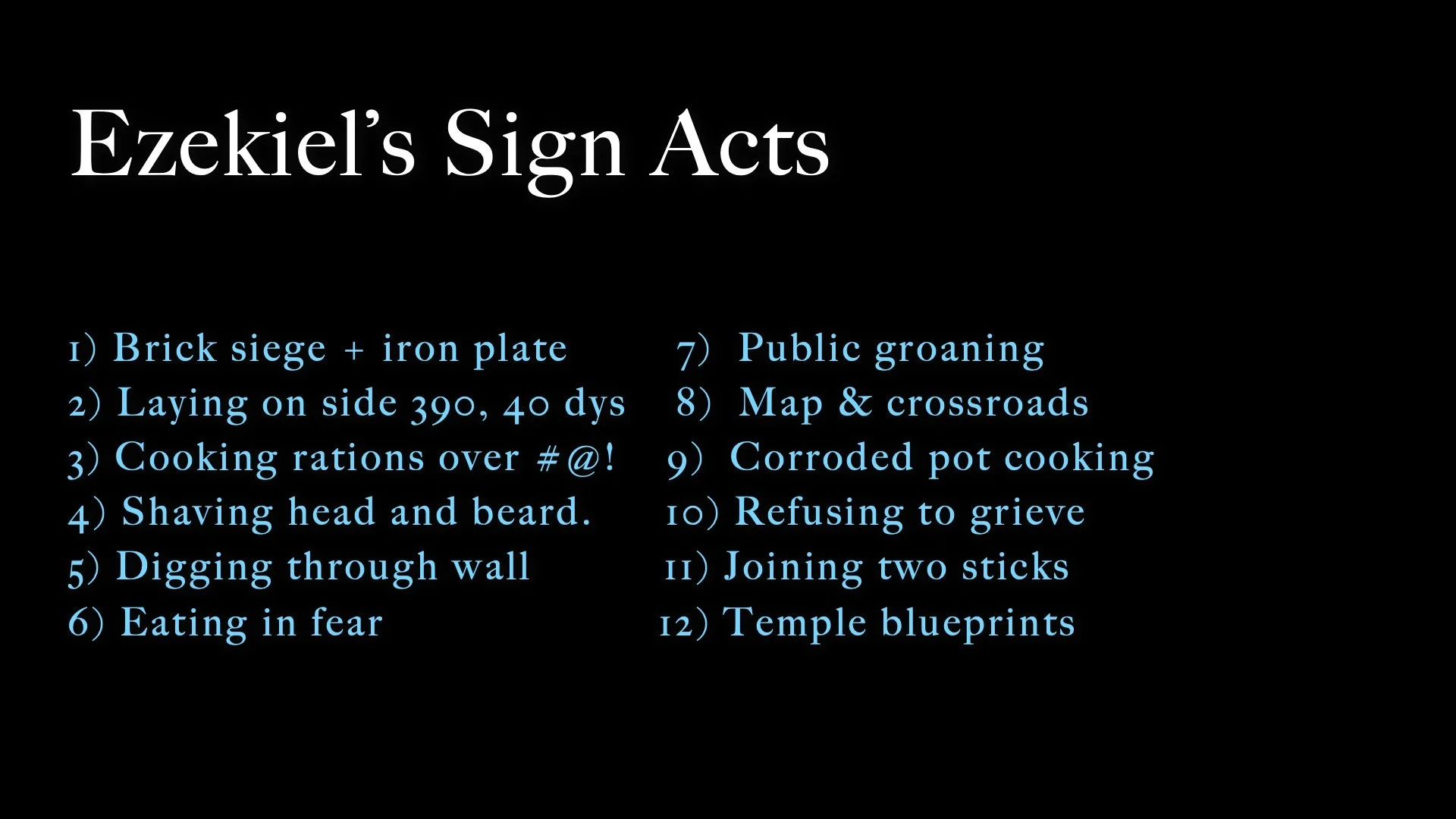 Ezekiel's Sign Acts

1) Brick siege + iron plate
2) Laying on side 390, 40 dys
3) Cooking rations over #@!
4) Shaving head and beard.
5) Digging through wall
6) Eating in fear

7) Public groaning
8) Map & crossroads
9) Corroded pot cooking
10) Refusing to grieve
11) Joining two sticks
12) Temple blueprints